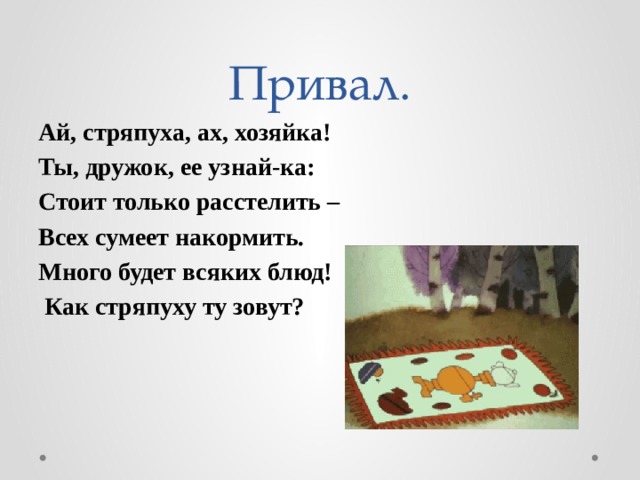 Привал.

Ай, стряпуха, ах, хозяйка!
Ты, дружок, ее узнай-ка:
Стоит только расстелить –
Всех сумеет накормить.
Много будет всяких блюд!
Как стряпуху ту зовут?